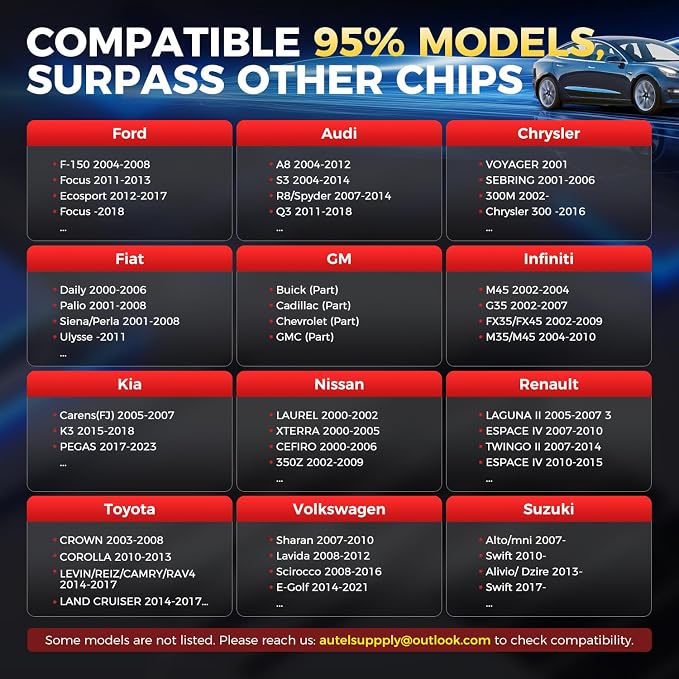 COMPATIBLE 95% MODELS, SURPASS OTHER CHIPS

Ford

• F-150 2004-2008
• Focus 2011-2013
• Ecosport 2012-2017
• Focus -2018
...

Audi

• A8 2004-2012
• S3 2004-2014
• R8/Spyder 2007-2014
• Q3 2011-2018
...

Chrysler

• VOYAGER 2001
• SEBRING 2001-2006
• 300M 2002-
• Chrysler 300 -2016
...

Fiat

• Daily 2000-2006
• Palio 2001-2008
• Siena/Perla 2001-2008
• Ulysse -2011
...

GM

• Buick (Part)
• Cadillac (Part)
• Chevrolet (Part)
• GMC (Part)

Infiniti

• M45 2002-2004
• G35 2002-2007
• FX35/FX45 2002-2009
• M35/M45 2004-2010

Kia

• Carens(FJ) 2005-2007
• K3 2015-2018
• PEGAS 2017-2023
...

Nissan

• LAUREL 2000-2002
• XTERRA 2000-2005
• CEFIRO 2000-2006
• 350Z 2002-2009
...

Renault

• LAGUNA II 2005-2007 3
• ESPACE IV 2007-2010
• TWINGO II 2007-2014
• ESPACE IV 2010-2015
...

Toyota

• CROWN 2003-2008
• COROLLA 2010-2013
• LEVIN/REIZ/CAMRY/RAV4 2014-2017
• LAND CRUISER 2014-2017...

Volkswagen

• Sharan 2007-2010
• Lavida 2008-2012
• Scirocco 2008-2016
• E-Golf 2014-2021
...

Suzuki

• Alto/mni 2007-
• Swift 2010-
• Alivio/ Dzire 2013-
• Swift 2017-
...

Some models are not listed. Please reach us: autelsuppply@outlook.com to check compatibility.